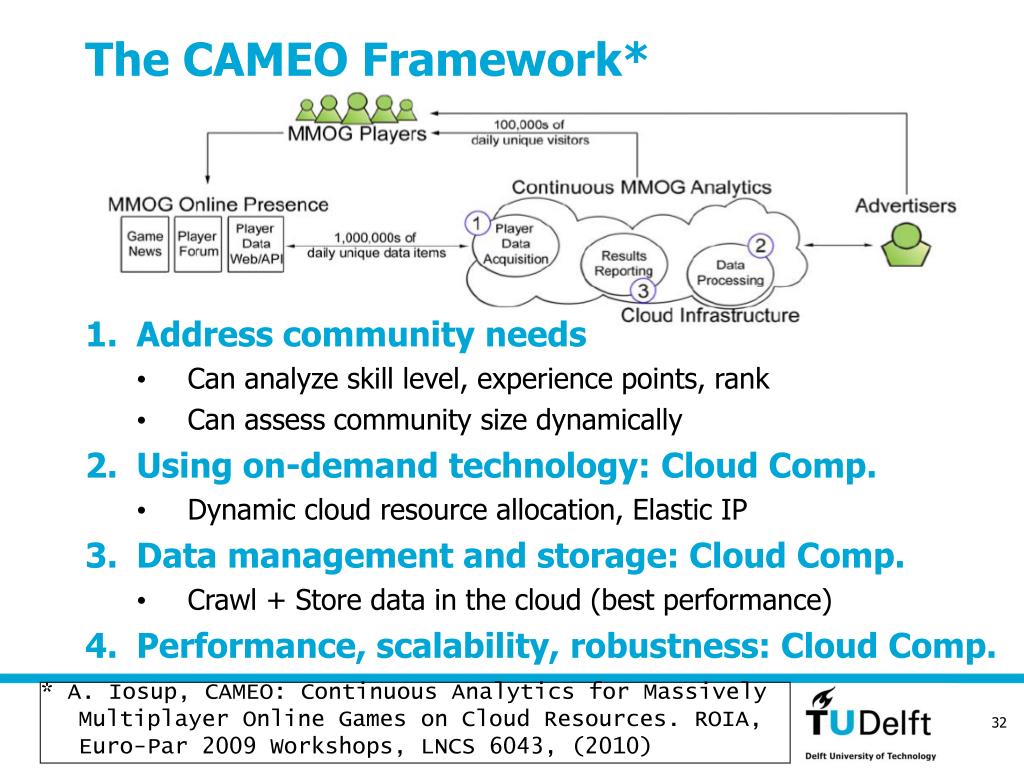 The CAMEO Framework*

MMOG Players

100,000s of daily unique visitors

MMOG Online Presence

Game News

Player Forum

Player Data Web/API

1,000,000s of daily unique data items

Continuous MMOG Analytics

1 Player Data Acquisition

Results Reporting

3

2 Data Processing

Cloud Infrastructure

Advertisers

1. Address community needs
• Can analyze skill level, experience points, rank
• Can assess community size dynamically

2. Using on-demand technology: Cloud Comp.
• Dynamic cloud resource allocation, Elastic IP

3. Data management and storage: Cloud Comp.
• Crawl + Store data in the cloud (best performance)

4. Performance, scalability, robustness: Cloud Comp.

* A. Iosup, CAMEO: Continuous Analytics for Massively Multiplayer Online Games on Cloud Resources. ROIA, Euro-Par 2009 Workshops, LNCS 6043, (2010)

TUDelft
Delft University of Technology

32